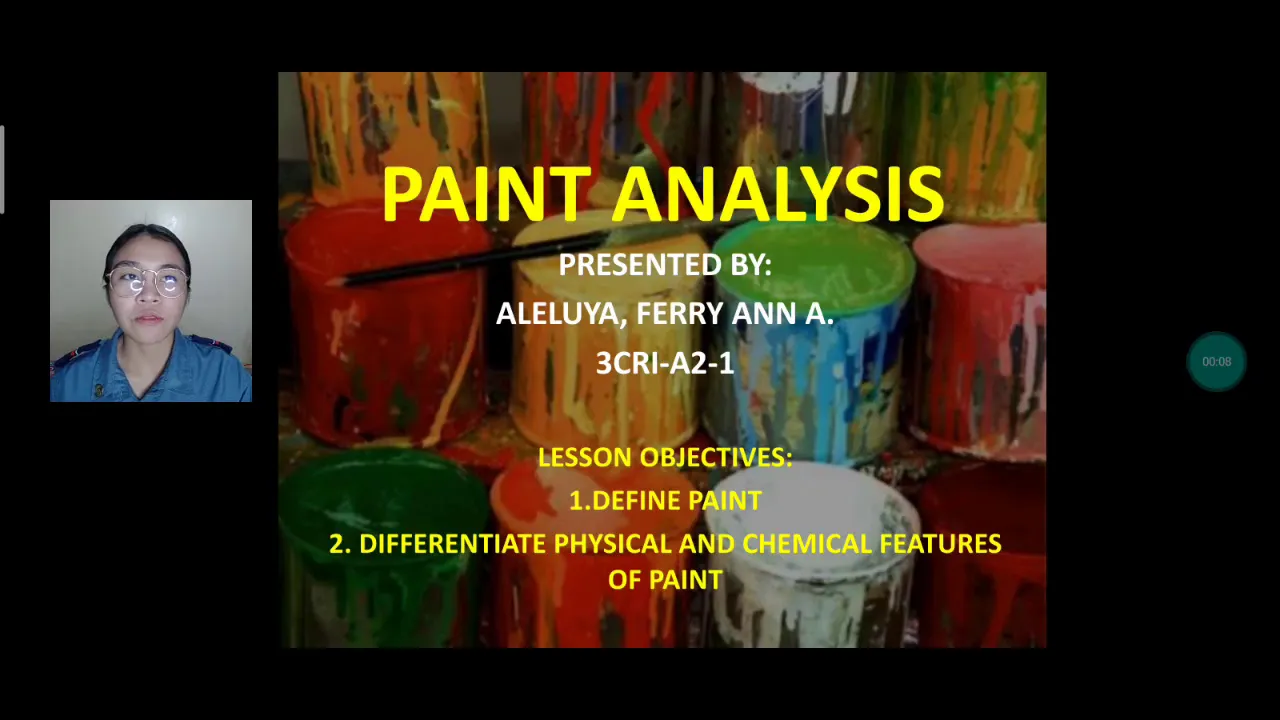 PAINT ANALYSIS

PRESENTED BY:
ALELUYA, FERRY ANN A.
3CRI-A2-1

LESSON OBJECTIVES:
1.DEFINE PAINT
2. DIFFERENTIATE PHYSICAL AND CHEMICAL FEATURES OF PAINT

00:08